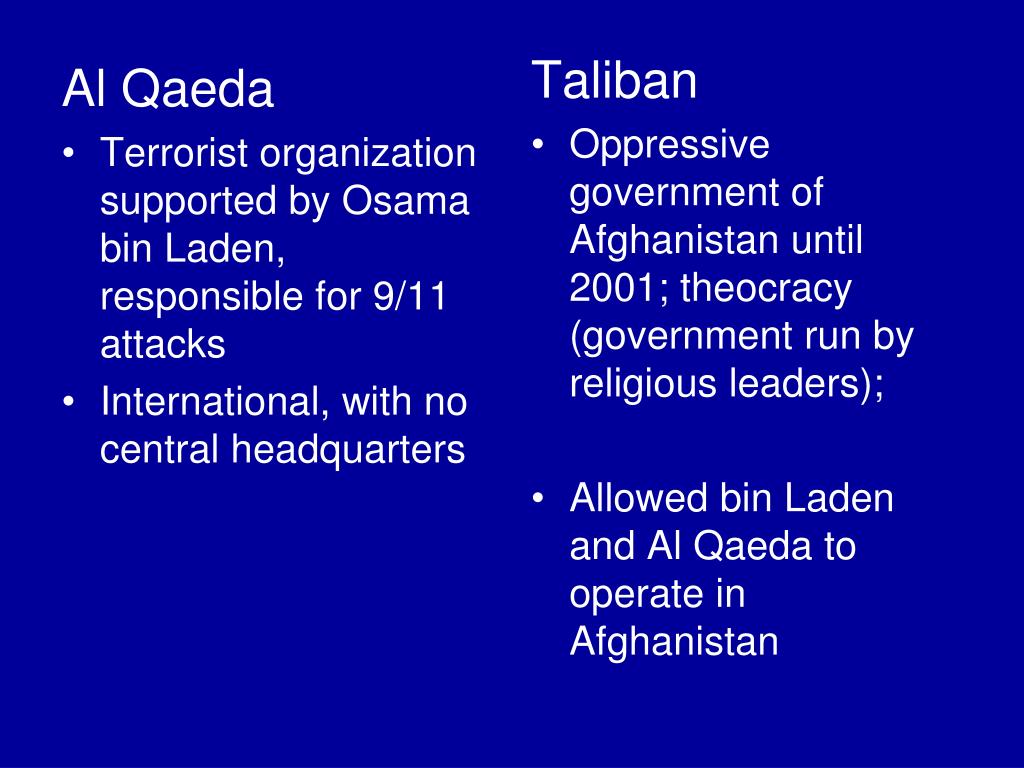 Al Qaeda

• Terrorist organization supported by Osama bin Laden, responsible for 9/11 attacks
• International, with no central headquarters

Taliban

• Oppressive government of Afghanistan until 2001; theocracy (government run by religious leaders);

• Allowed bin Laden and Al Qaeda to operate in Afghanistan